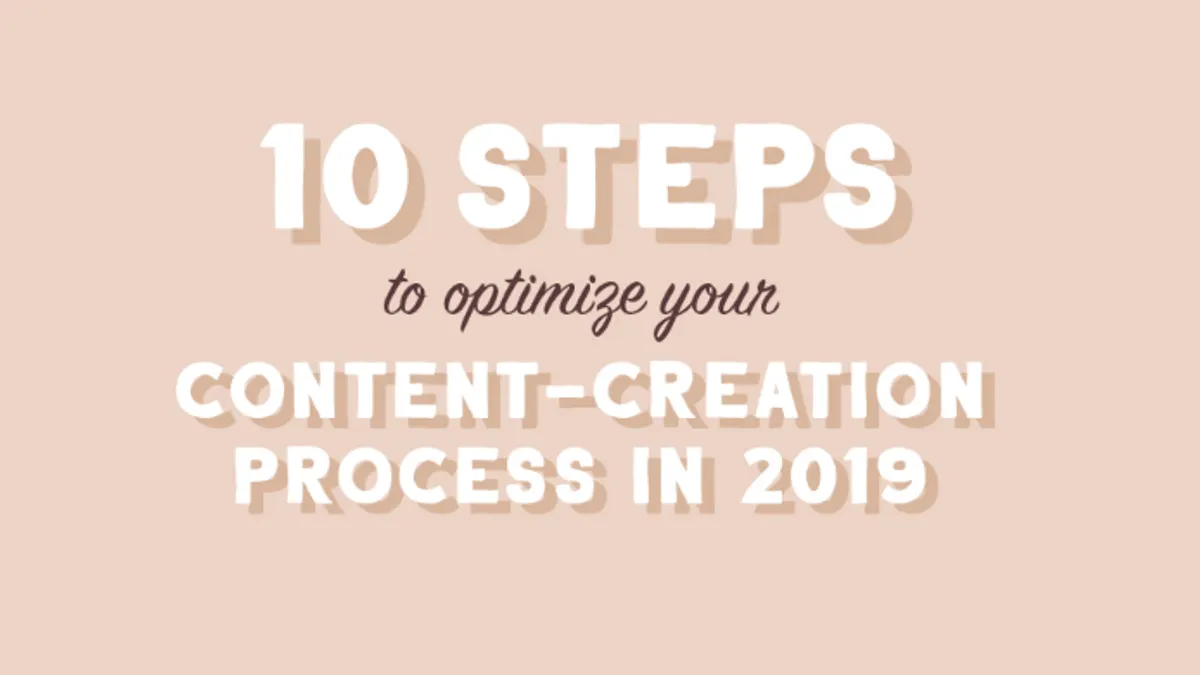 10 STEPS

to optimize your

CONTENT-CREATION PROCESS IN 2019